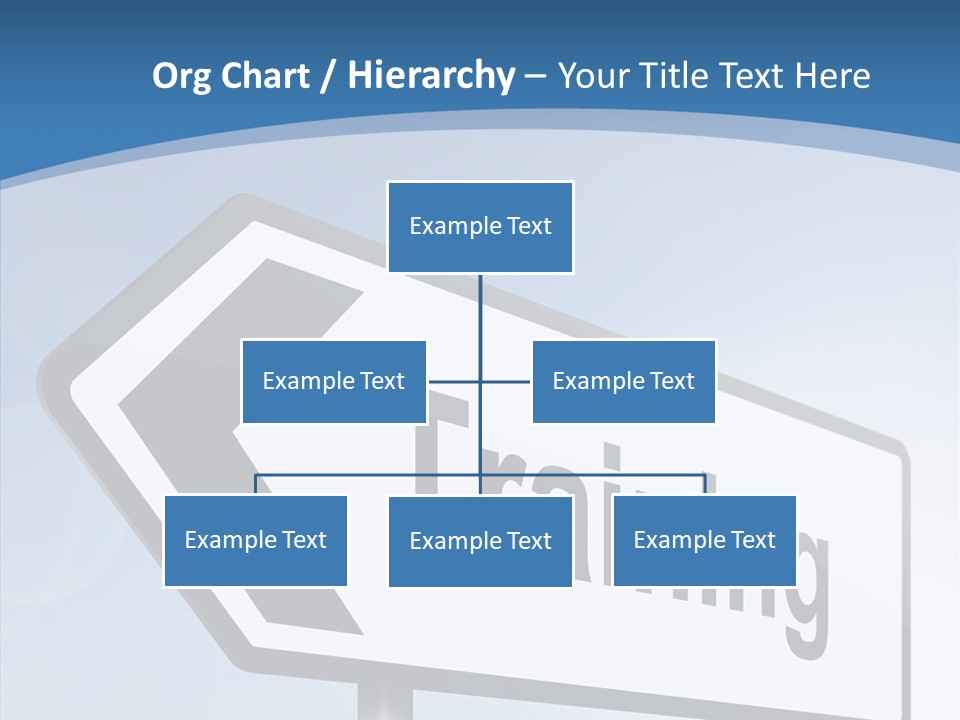 Org Chart / Hierarchy – Your Title Text Here

Example Text

Example Text

Example Text

Example Text

Example Text

Example Text

Training